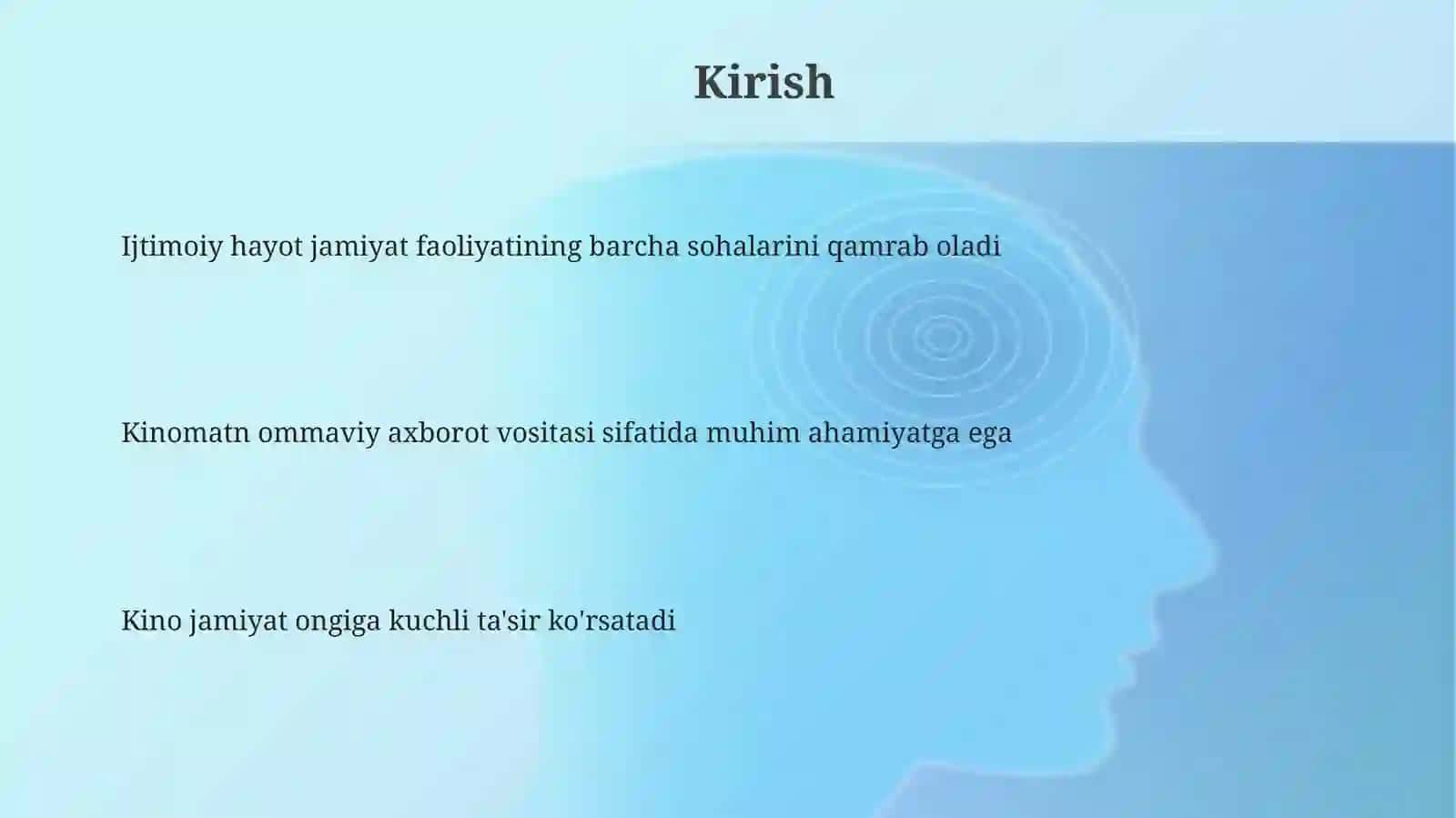 Kirish

Ijtimoiy hayot jamiyat faoliyatining barcha sohalarini qamrab oladi

Kinomatn ommaviy axborot vositasi sifatida muhim ahamiyatga ega

Kino jamiyat ongiga kuchli ta'sir ko'rsatadi